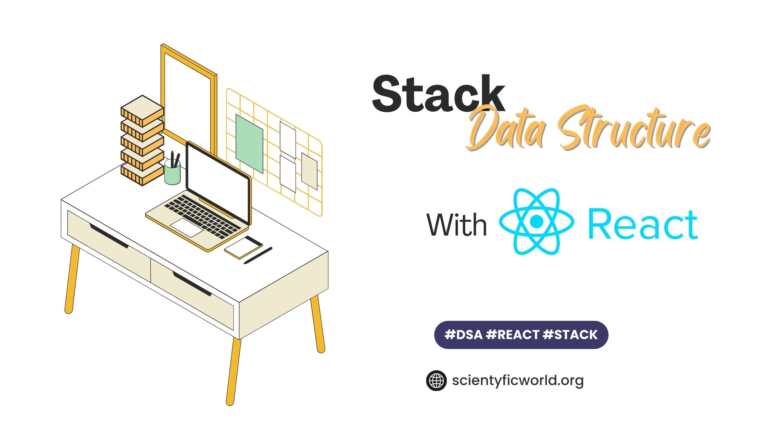 Stack
Data Structure

With React

#DSA #REACT #STACK

scientyficworld.org